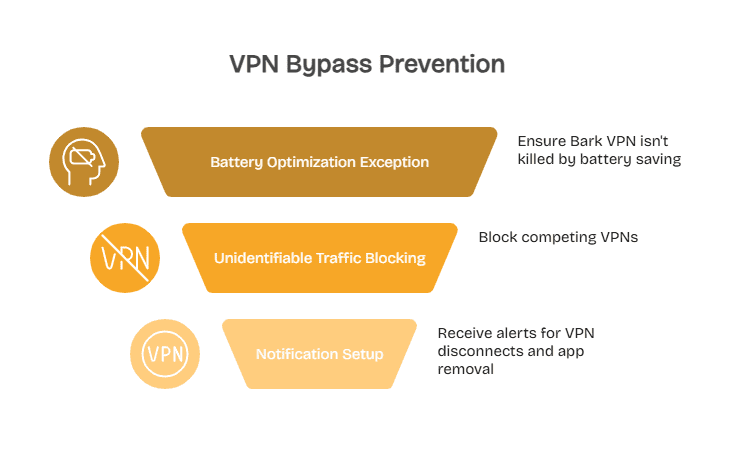 VPN Bypass Prevention

Battery Optimization Exception

Ensure Bark VPN isn't killed by battery saving

VPN

Unidentifiable Traffic Blocking

Block competing VPNs

VPN

Notification Setup

Receive alerts for VPN disconnects and app removal